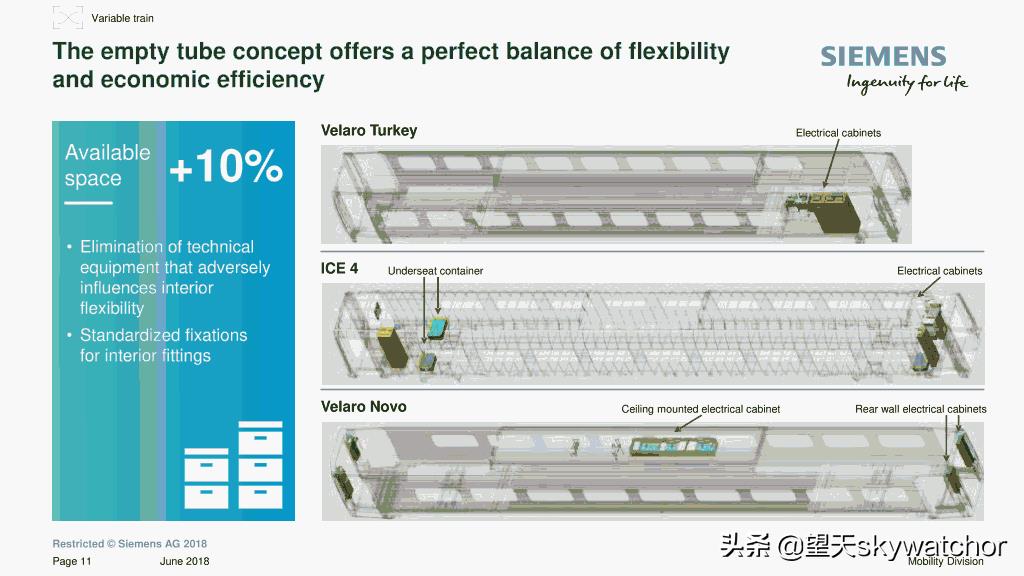 Variable train

The empty tube concept offers a perfect balance of flexibility and economic efficiency

SIEMENS
Ingenuity for life

Available space +10%

• Elimination of technical equipment that adversely influences interior flexibility
• Standardized fixations for interior fittings

Velaro Turkey
Electrical cabinets

ICE 4
Underseat container
Electrical cabinets

Velaro Novo
Ceiling mounted electrical cabinet
Rear wall electrical cabinets

Restricted © Siemens AG 2018
Page 11 June 2018
头条 @望天skywatchor
Mobility Division